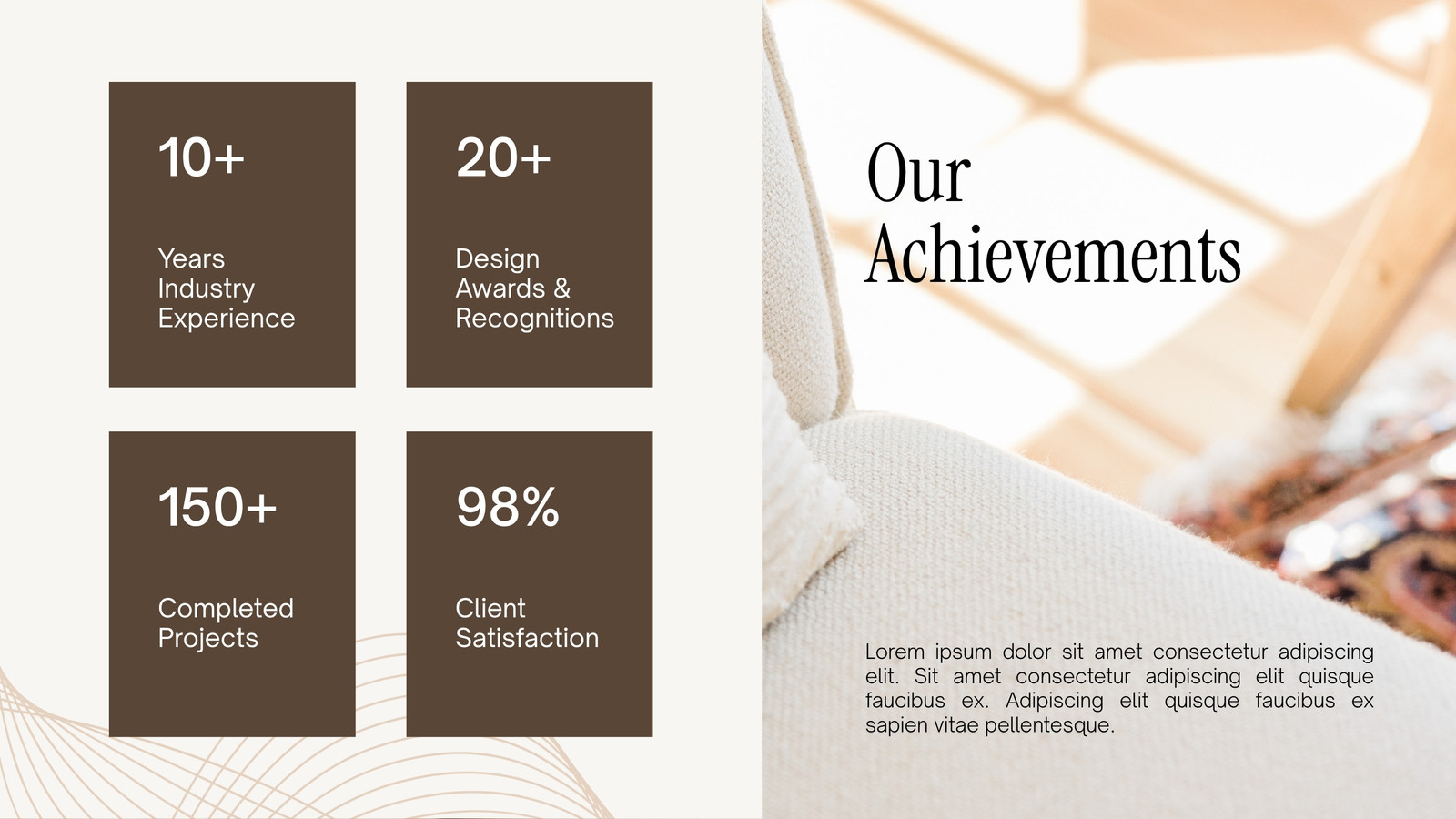 10+

Years Industry Experience

20+

Design Awards & Recognitions

150+

Completed Projects

98%

Client Satisfaction

Our Achievements

Lorem ipsum dolor sit amet consectetur adipiscing elit. Sit amet consectetur adipiscing elit quisque faucibus ex. Adipiscing elit quisque faucibus ex sapien vitae pellentesque.